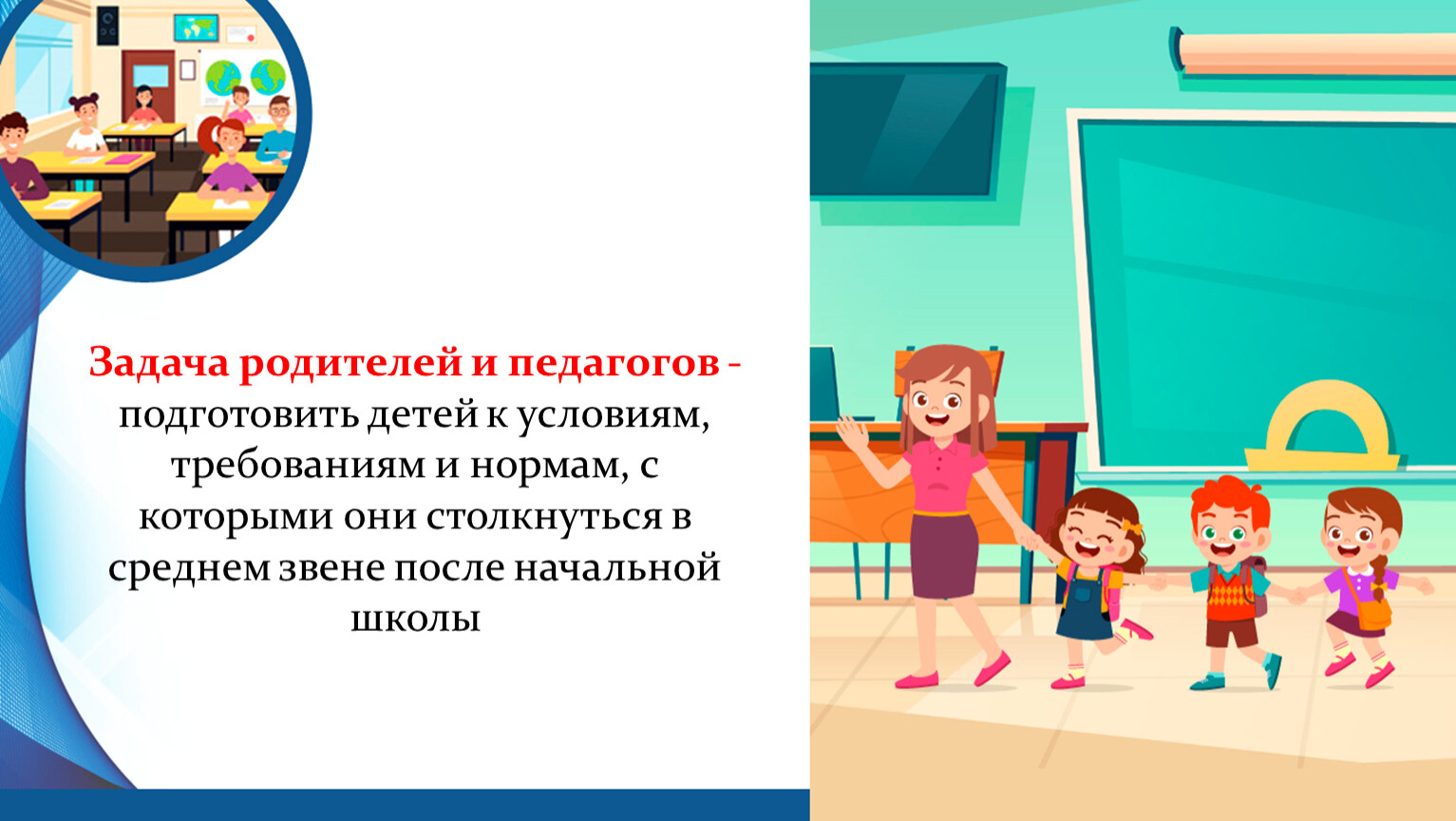 Задача родителей и педагогов - подготовить детей к условиям, требованиям и нормам, с которыми они столкнуться в среднем звене после начальной школы